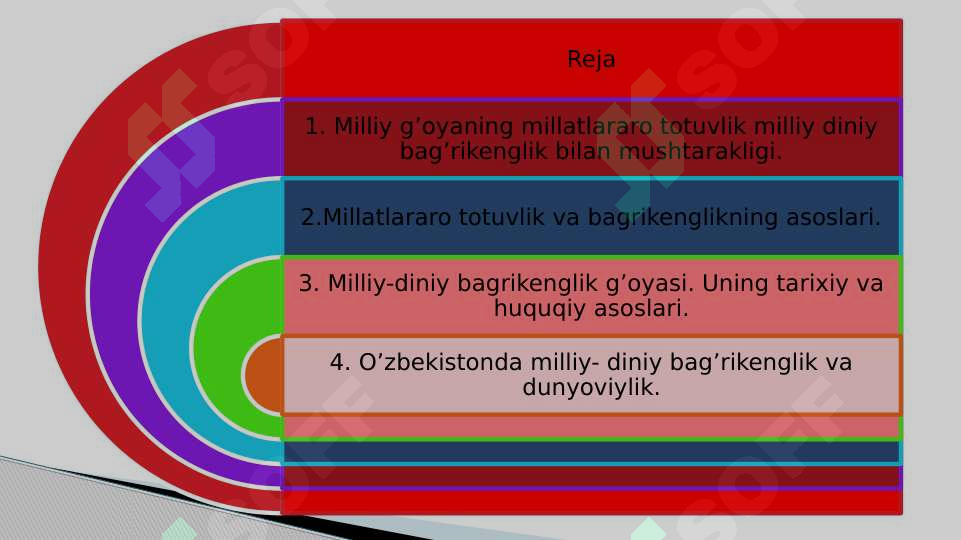 Reja

1. Milliy g’oyaning millatlararo totuvlik milliy diniy bag’rikenglik bilan mushtarakligi.

2.Millatlararo totuvlik va bagrikenglikning asoslari.

3. Milliy-diniy bagrikenglik g’oyasi. Uning tarixiy va huquqiy asoslari.

4. O’zbekistonda milliy- diniy bag’rikenglik va dunyoviylik.